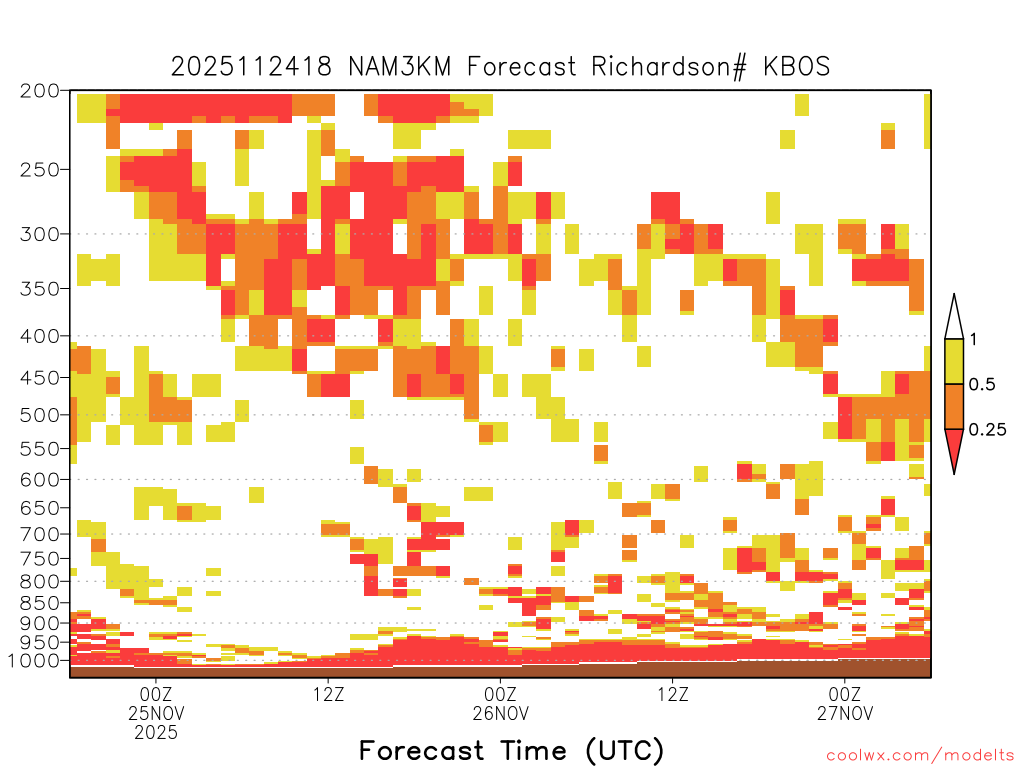 2025112418 NAM3KM Forecast Richardson# KBOS

200
250
300
350
400
450
500
550
600
650
700
750
800
850
900
950
1000

1
0.5
0.25

00Z
25NOV
2025

12Z

00Z
26NOV

12Z

00Z
27NOV

Forecast Time (UTC)

coolwx.com/modelts